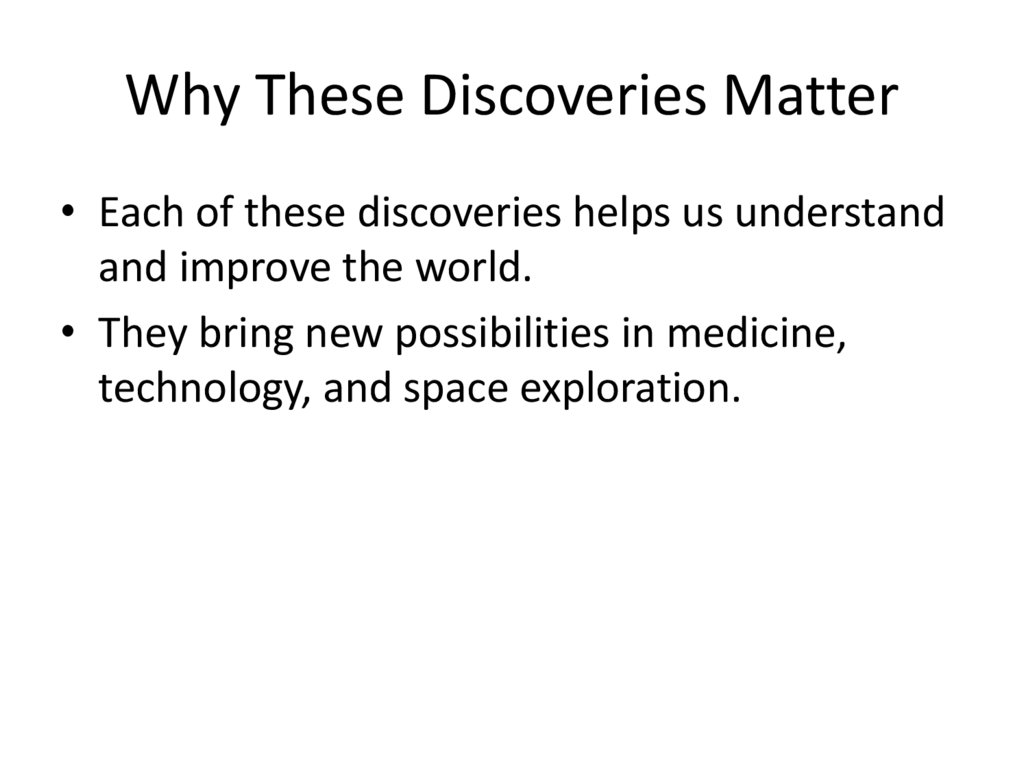 Why These Discoveries Matter

• Each of these discoveries helps us understand and improve the world.

• They bring new possibilities in medicine, technology, and space exploration.